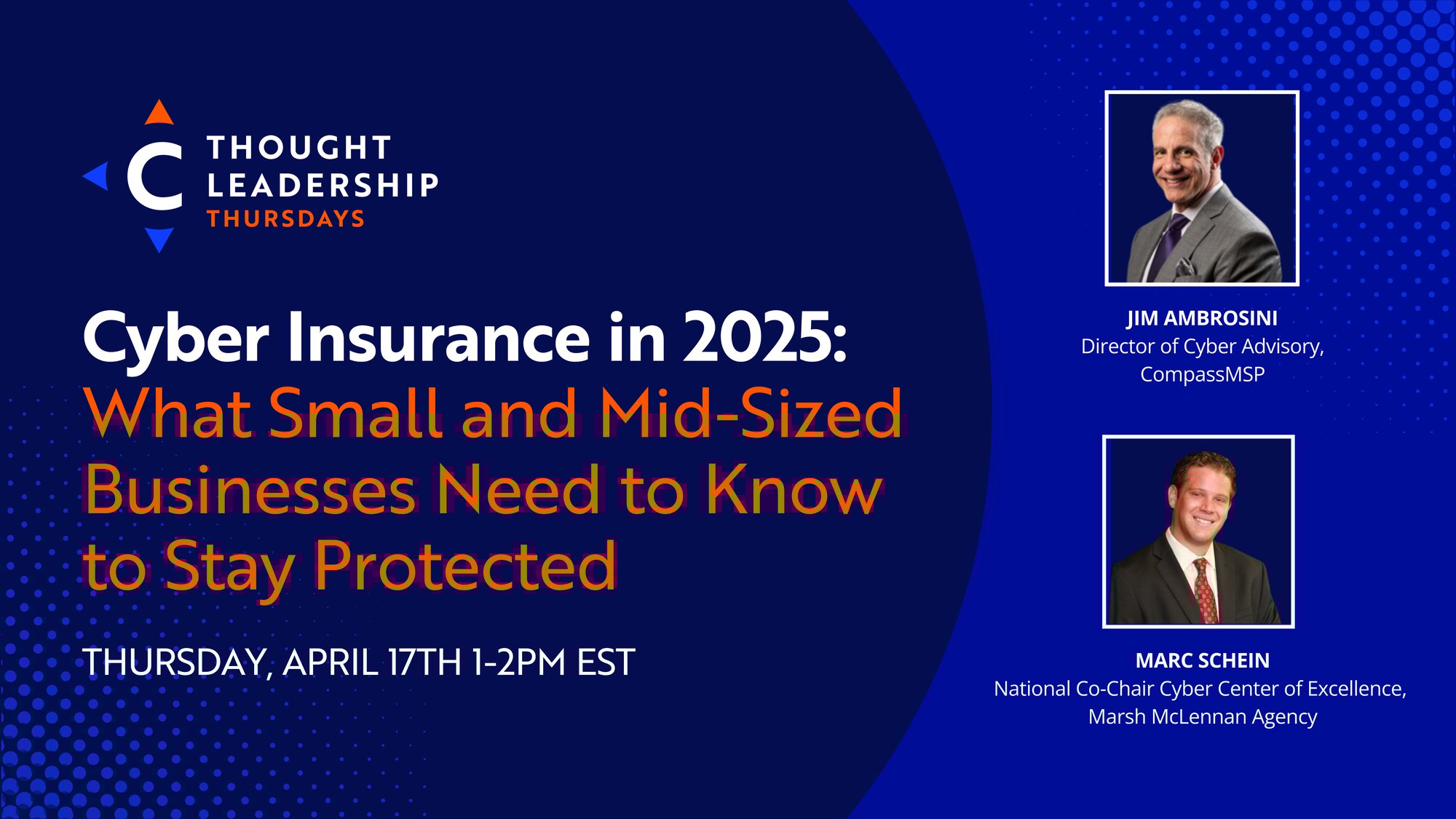 C THOUGHT LEADERSHIP THURSDAYS

Cyber Insurance in 2025: What Small and Mid-Sized Businesses Need to Know to Stay Protected

THURSDAY, APRIL 17TH 1-2PM EST

JIM AMBROSINI
Director of Cyber Advisory, CompassMSP

MARC SCHEIN
National Co-Chair Cyber Center of Excellence, Marsh McLennan Agency